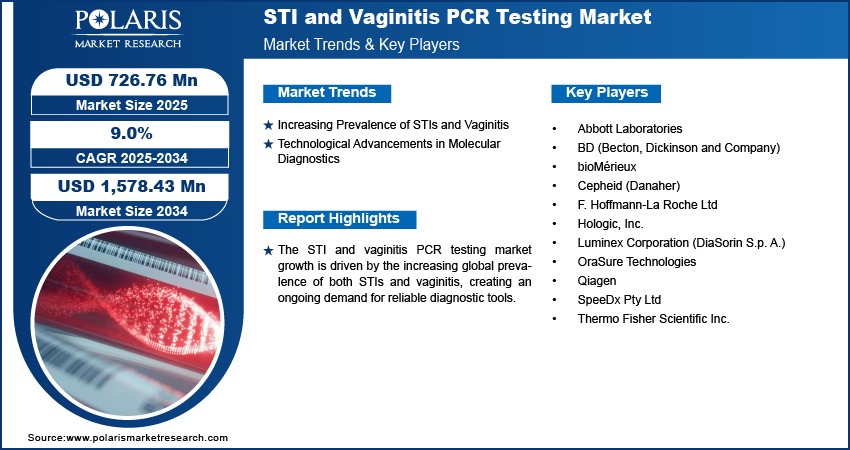 POLARIS
MARKET RESEARCH

STI and Vaginitis PCR Testing Market
Market Trends & Key Players

USD 726.76 Mn
Market Size 2025

9.0%
CAGR 2025-2034

USD 1,578.43 Mn
Market Size 2034

Market Trends

★ Increasing Prevalence of STIs and Vaginitis
★ Technological Advancements in Molecular Diagnostics

Report Highlights

★ The STI and vaginitis PCR testing market growth is driven by the increasing global prevalence of both STIs and vaginitis, creating an ongoing demand for reliable diagnostic tools.

Key Players

• Abbott Laboratories
• BD (Becton, Dickinson and Company)
• bioMérieux
• Cepheid (Danaher)
• F. Hoffmann-La Roche Ltd
• Hologic, Inc.
• Luminex Corporation (DiaSorin S.p. A.)
• OraSure Technologies
• Qiagen
• SpeeDx Pty Ltd
• Thermo Fisher Scientific Inc.

Source:www.polarismarketresearch.com